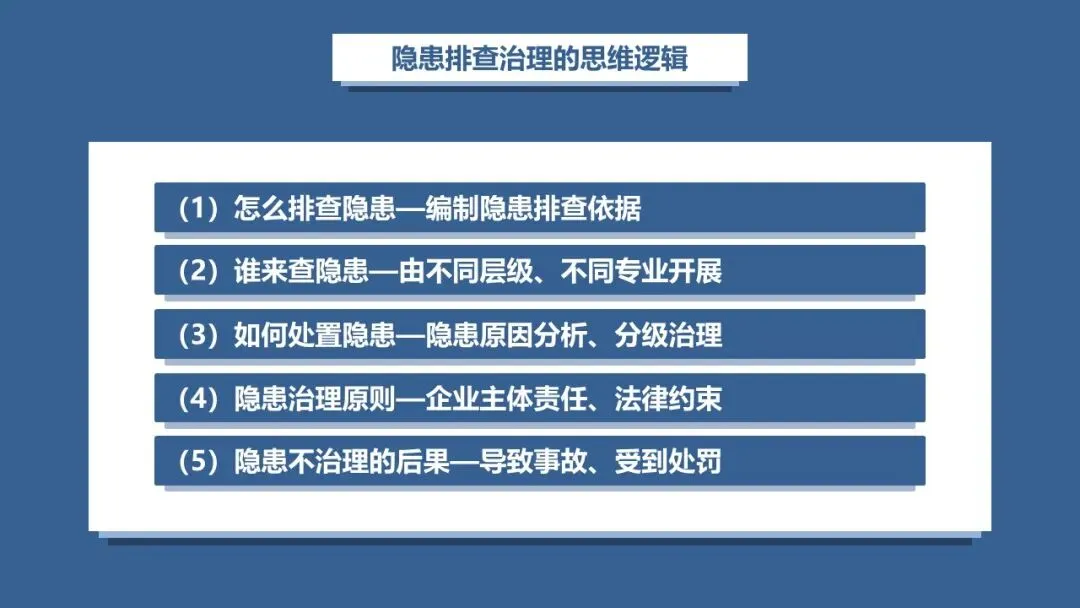 隐患排查治理的思维逻辑

（1）怎么排查隐患—编制隐患排查依据

（2）谁来查隐患—由不同层级、不同专业开展

（3）如何处置隐患—隐患原因分析、分级治理

（4）隐患治理原则—企业主体责任、法律约束

（5）隐患不治理的后果—导致事故、受到处罚